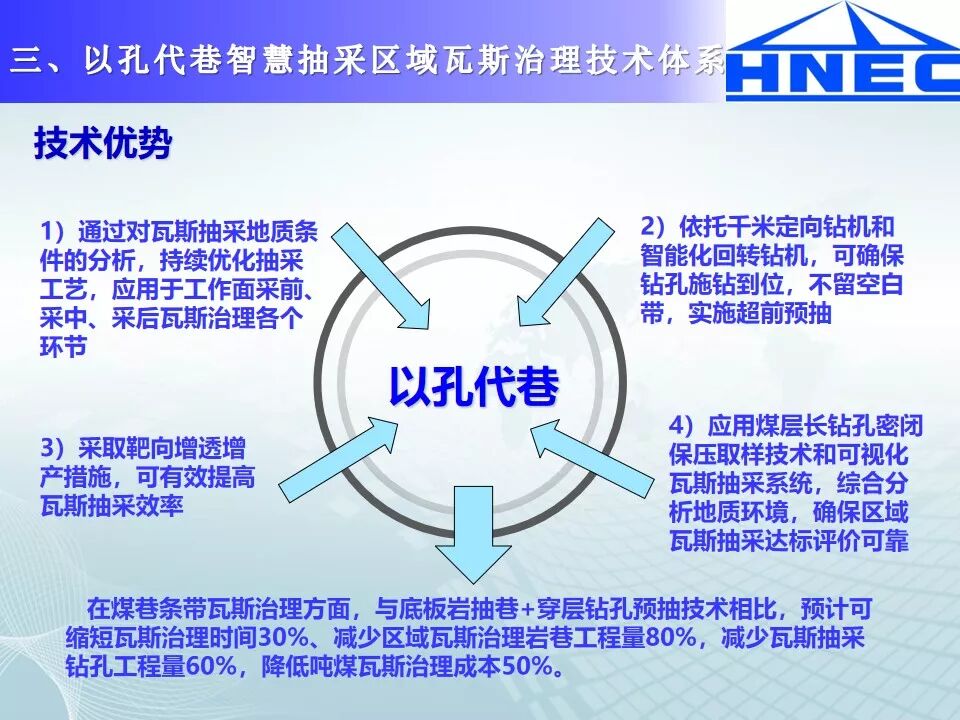 三、以孔代巷智慧抽采区域瓦斯治理技术体系

HNEC

技术优势

1）通过对瓦斯抽采地质条件的分析，持续优化抽采工艺，应用于工作面采前、采中、采后瓦斯治理各个环节

2）依托千米定向钻机和智能化回转钻机，可确保钻孔施钻到位，不留空白带，实施超前预抽

以孔代巷

3）采取靶向增透增产措施，可有效提高瓦斯抽采效率

4）应用煤层长钻孔密闭保压取样技术和可视化瓦斯抽采系统，综合分析地质环境，确保区域瓦斯抽采达标评价可靠

在煤巷条带瓦斯治理方面，与底板岩抽巷+穿层钻孔预抽技术相比，预计可缩短瓦斯治理时间30%、减少区域瓦斯治理岩巷工程量80%，减少瓦斯抽采钻孔工程量60%，降低吨煤瓦斯治理成本50%。